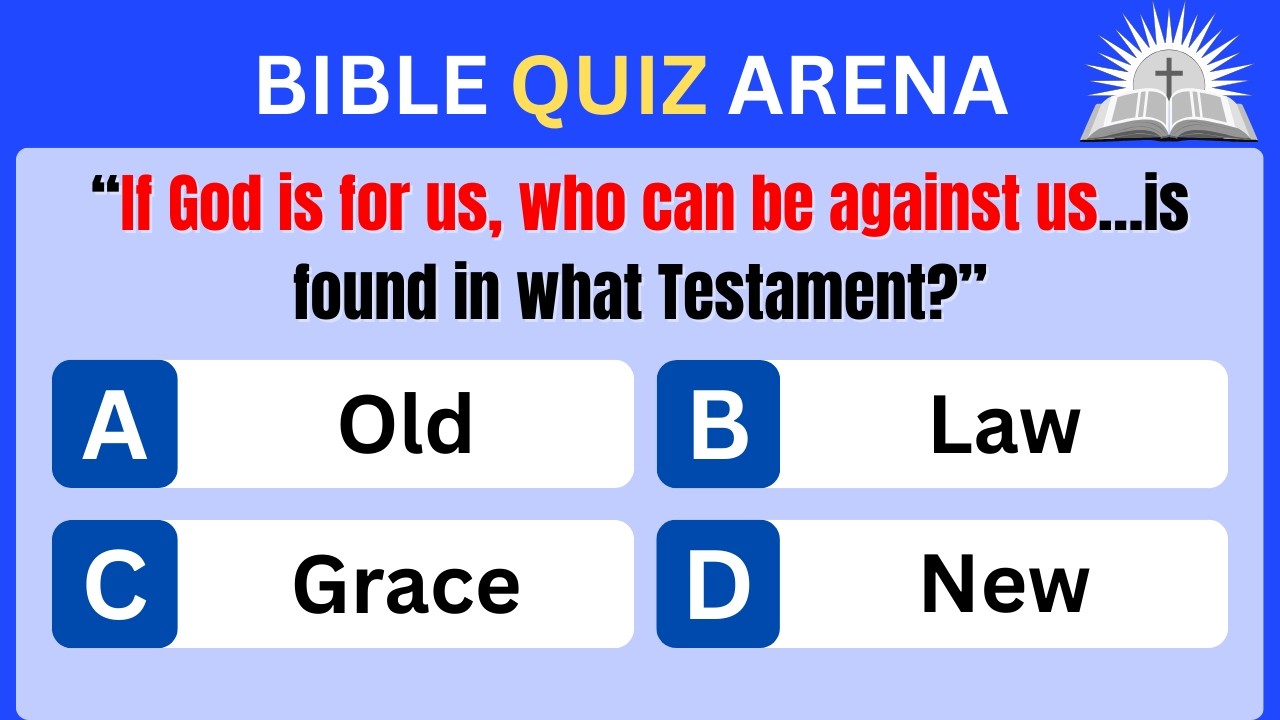 BIBLE QUIZ ARENA

“If God is for us, who can be against us...is found in what Testament?”

A Old

B Law

C Grace

D New